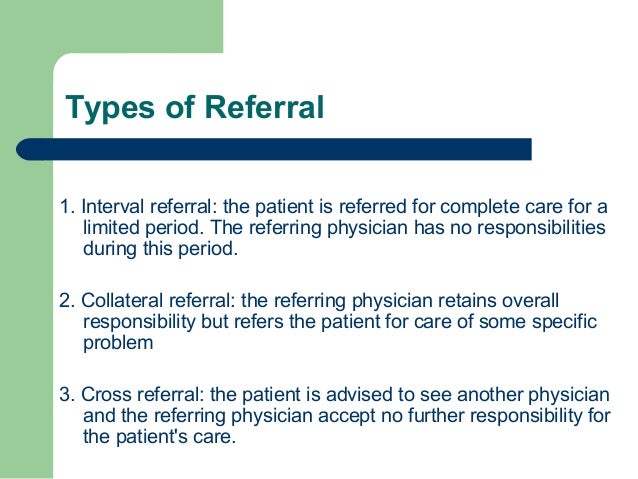 Types of Referral

1. Interval referral: the patient is referred for complete care for a limited period. The referring physician has no responsibilities during this period.

2. Collateral referral: the referring physician retains overall responsibility but refers the patient for care of some specific problem

3. Cross referral: the patient is advised to see another physician and the referring physician accept no further responsibility for the patient's care.